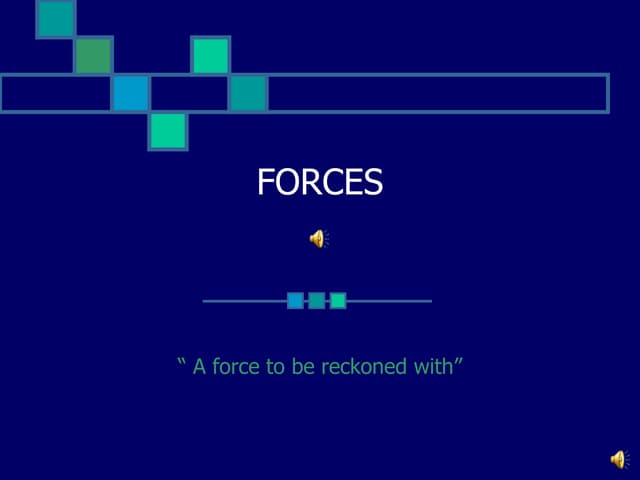 FORCES

“ A force to be reckoned with”